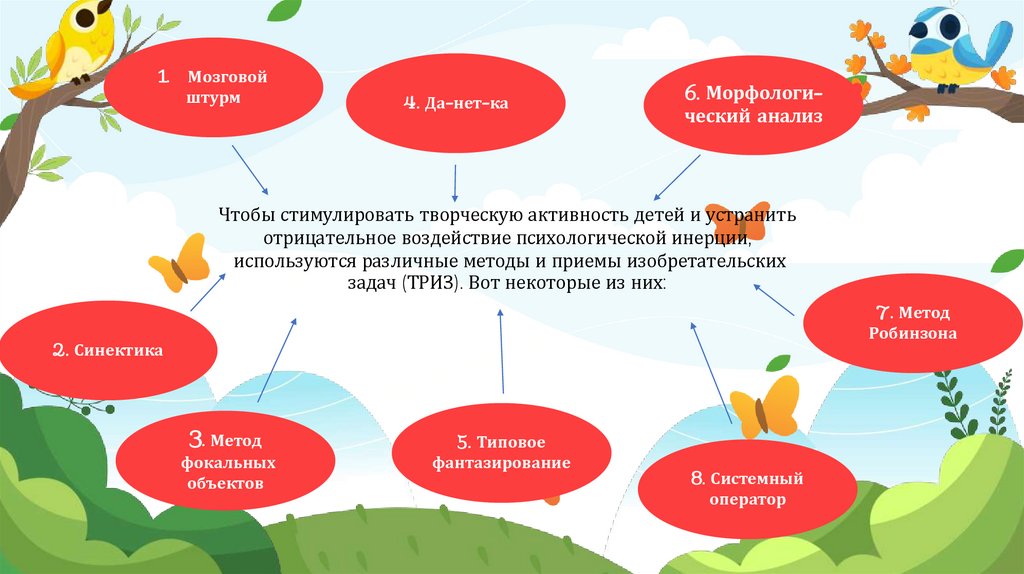 1. Мозговой штурм

4. Да-нет-ка

6. Морфологический анализ

Чтобы стимулировать творческую активность детей и устранить отрицательное воздействие психологической инерции, используются различные методы и приемы изобретательских задач (ТРИЗ). Вот некоторые из них:

2. Синектика

7. Метод Робинзона

3. Метод фокальных объектов

5. Типовое фантазирование

8. Системный оператор